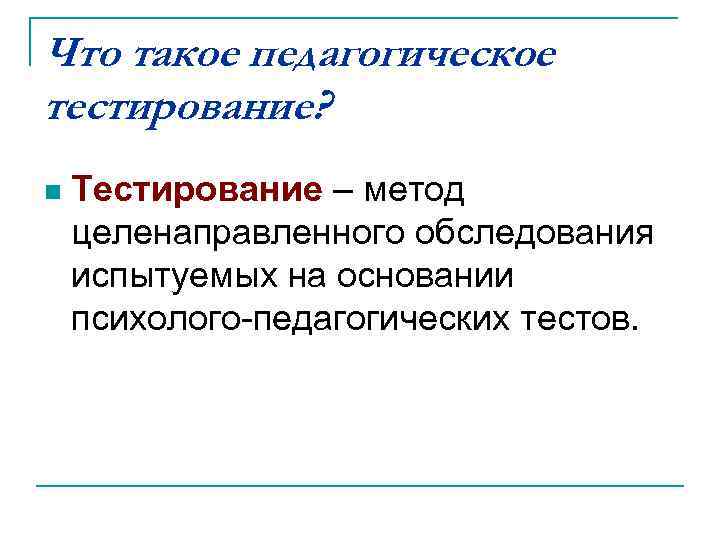 Что такое педагогическое тестирование?

Тестирование – метод целенаправленного обследования испытуемых на основании психолого-педагогических тестов.